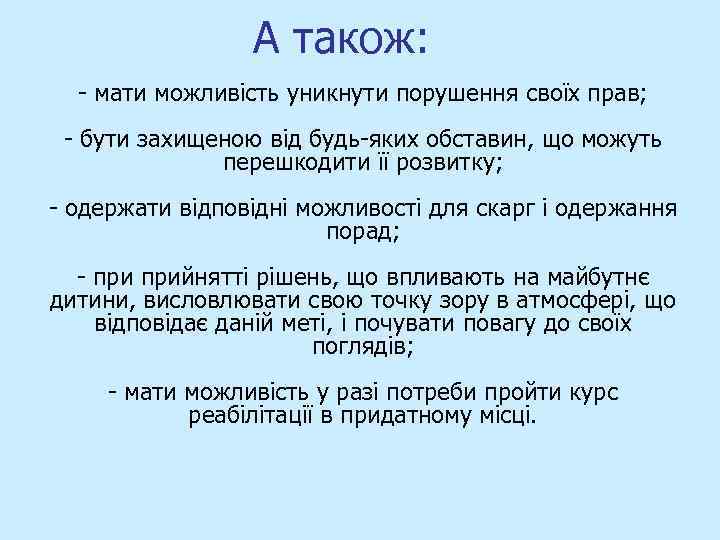 А також:

- мати можливість уникнути порушення своїх прав;

- бути захищеною від будь-яких обставин, що можуть перешкодити її розвитку;

- одержати відповідні можливості для скарг і одержання порад;

- при прийнятті рішень, що впливають на майбутнє дитини, висловлювати свою точку зору в атмосфері, що відповідає даній меті, і почувати повагу до своїх поглядів;

- мати можливість у разі потреби пройти курс реабілітації в придатному місці.